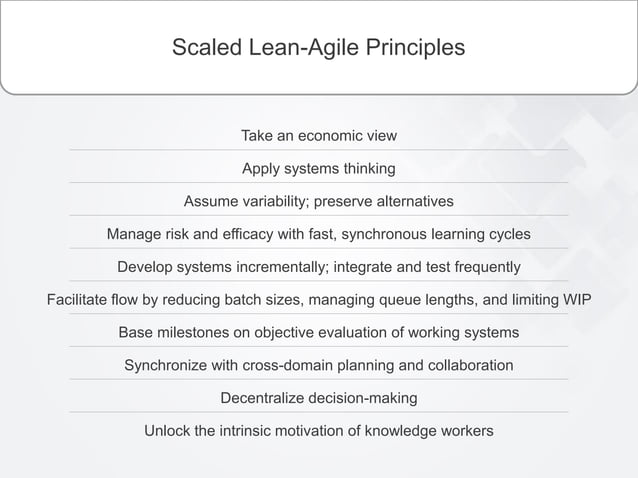 Scaled Lean-Agile Principles

Take an economic view

Apply systems thinking

Assume variability; preserve alternatives

Manage risk and efficacy with fast, synchronous learning cycles

Develop systems incrementally; integrate and test frequently

Facilitate flow by reducing batch sizes, managing queue lengths, and limiting WIP

Base milestones on objective evaluation of working systems

Synchronize with cross-domain planning and collaboration

Decentralize decision-making

Unlock the intrinsic motivation of knowledge workers